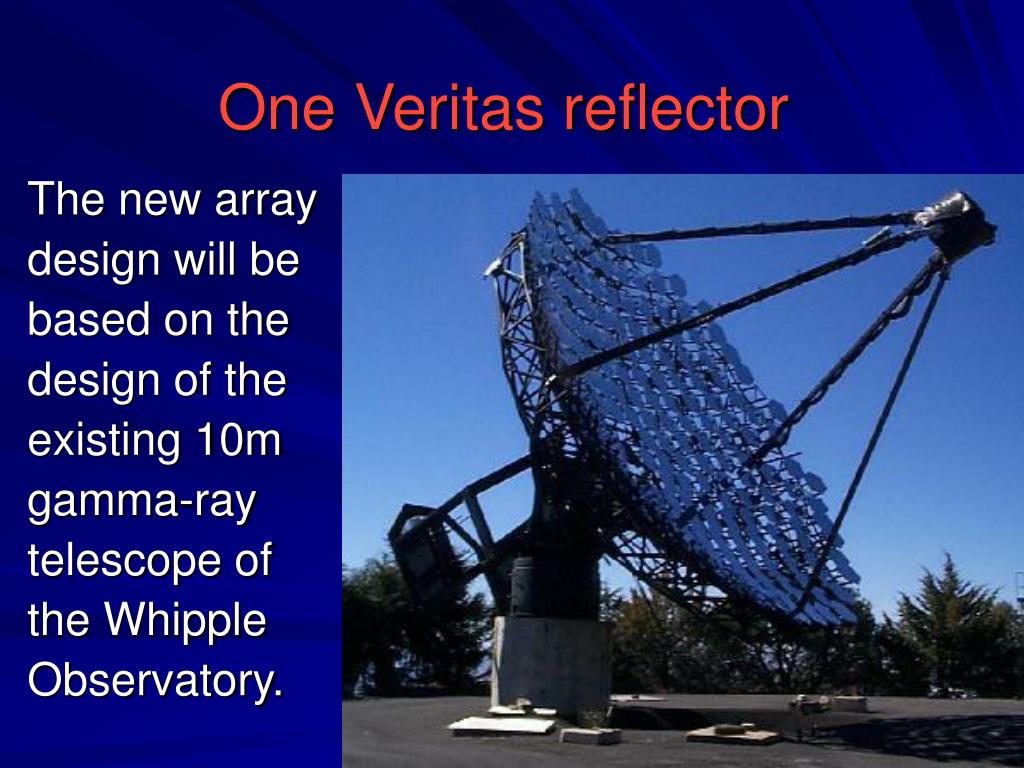 One Veritas reflector

The new array design will be based on the design of the existing 10m gamma-ray telescope of the Whipple Observatory.